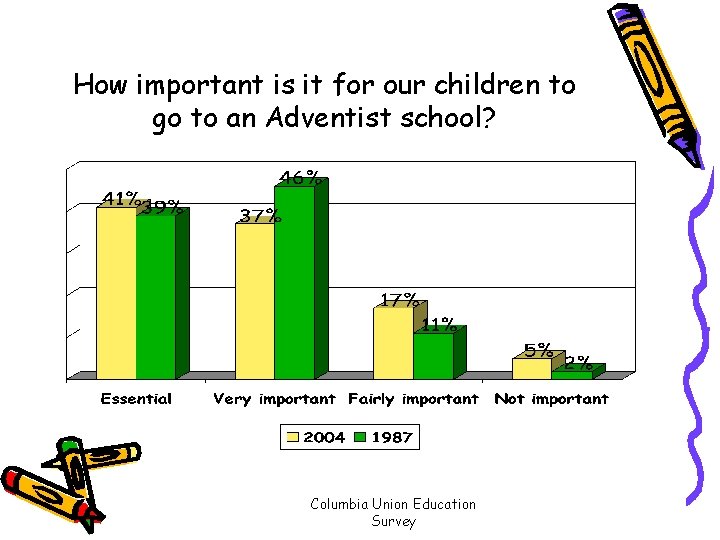 How important is it for our children to go to an Adventist school?

41%
39%
37%
46%
17%
11%
5%
2%

Essential
Very important
Fairly important
Not important

2004
1987

Columbia Union Education Survey